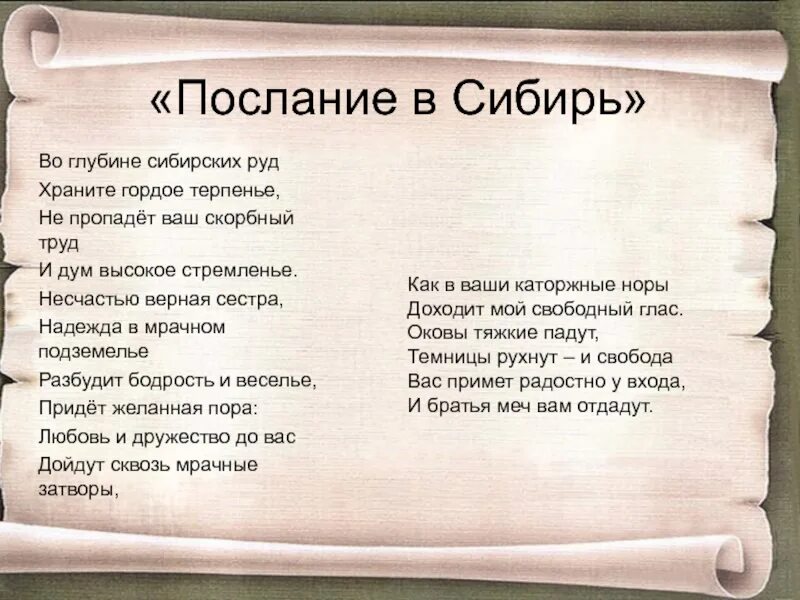 «Послание в Сибирь»

Во глубине сибирских руд
Храните гордое терпенье,
Не пропадёт ваш скорбный труд
И дум высокое стремленье.
Несчастью верная сестра,
Надежда в мрачном подземелье
Разбудит бодрость и веселье,
Придёт желанная пора:
Любовь и дружество до вас
Дойдут сквозь мрачные затворы,

Как в ваши каторжные норы
Доходит мой свободный глас.
Оковы тяжкие падут,
Темницы рухнут – и свобода
Вас примет радостно у входа,
И братья меч вам отдадут.